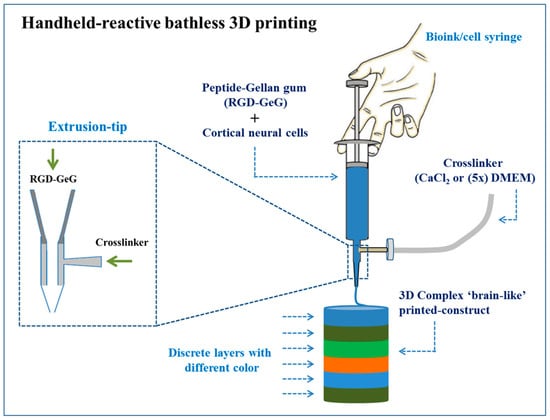 Handheld-reactive bathless 3D printing

Bioink/cell syringe

Peptide-Gellan gum (RGD-GeG) + Cortical neural cells

Extrusion-tip

RGD-GeG

Crosslinker

Crosslinker ($CaCl_2$ or (5x) DMEM)

3D Complex 'brain-like' printed-construct

Discrete layers with different color